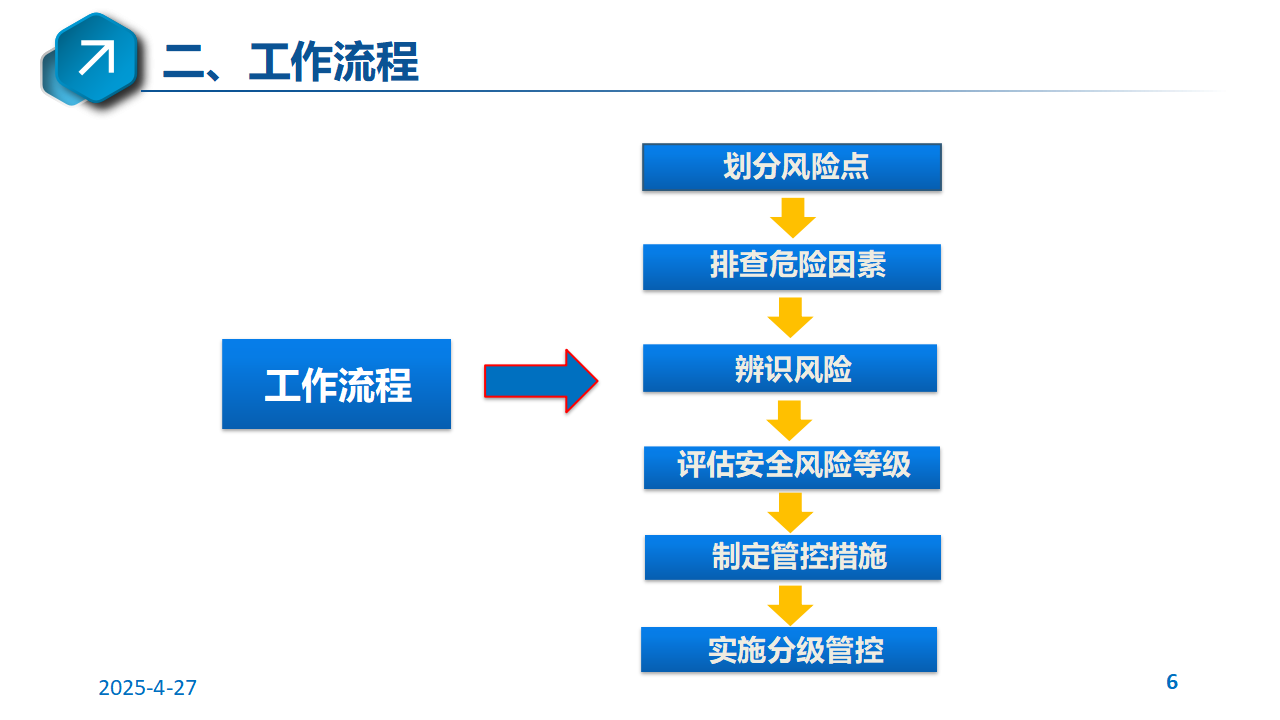 二、工作流程

工作流程

划分风险点

排查危险因素

辨识风险

评估安全风险等级

制定管控措施

实施分级管控

2025-4-27

6